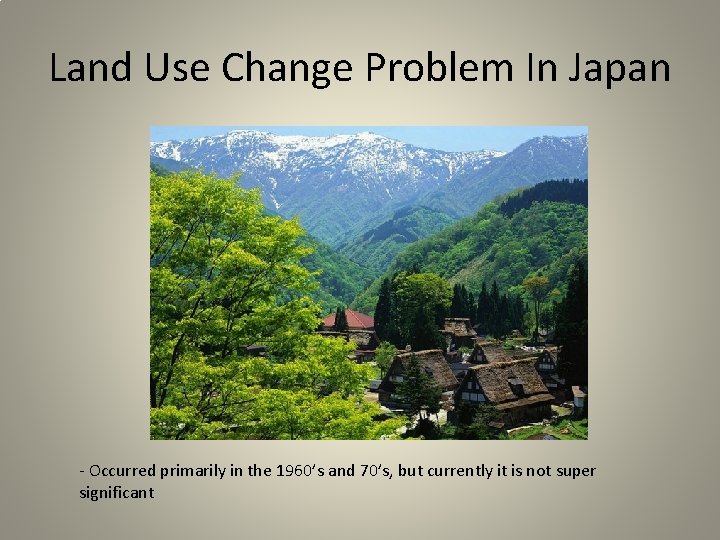 Land Use Change Problem In Japan

- Occurred primarily in the 1960's and 70's, but currently it is not super significant